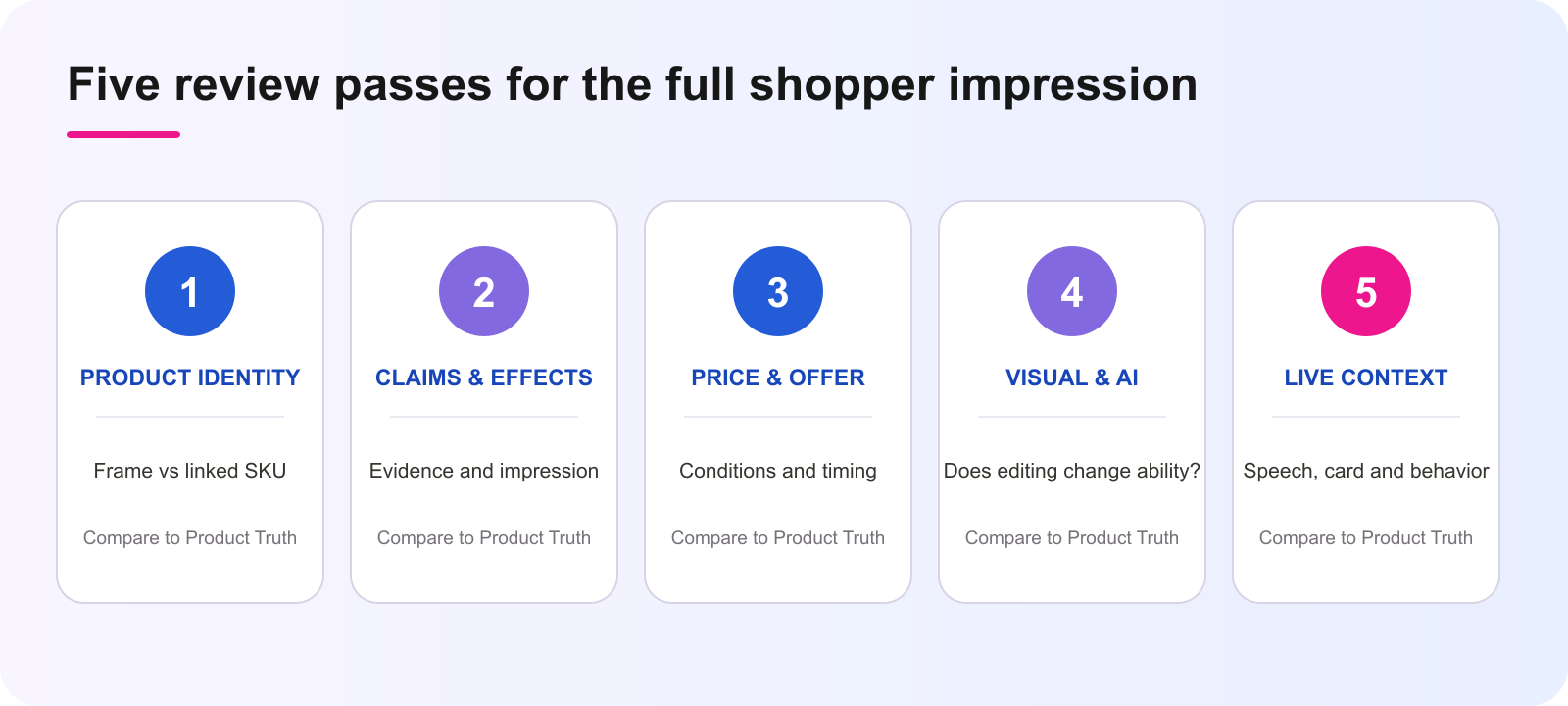 Five review passes for the full shopper impression

1

PRODUCT IDENTITY

Frame vs linked SKU

Compare to Product Truth

2

CLAIMS & EFFECTS

Evidence and impression

Compare to Product Truth

3

PRICE & OFFER

Conditions and timing

Compare to Product Truth

4

VISUAL & AI

Does editing change ability?

Compare to Product Truth

5

LIVE CONTEXT

Speech, card and behavior

Compare to Product Truth